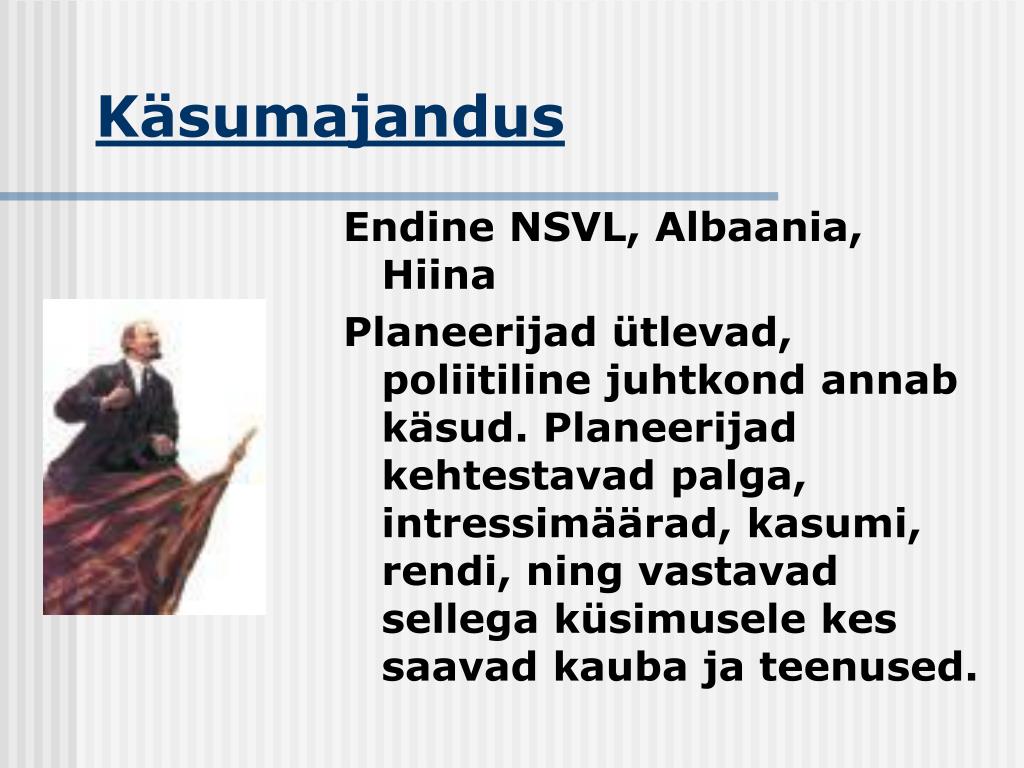 Käsumajandus

Endine NSVL, Albaania, Hiina

Planeerijad ütlevad, poliitiline juhtkond annab käsud. Planeerijad kehtestavad palga, intressimäärad, kasumi, rendi, ning vastavad sellega küsimusele kes saavad kauba ja teenused.